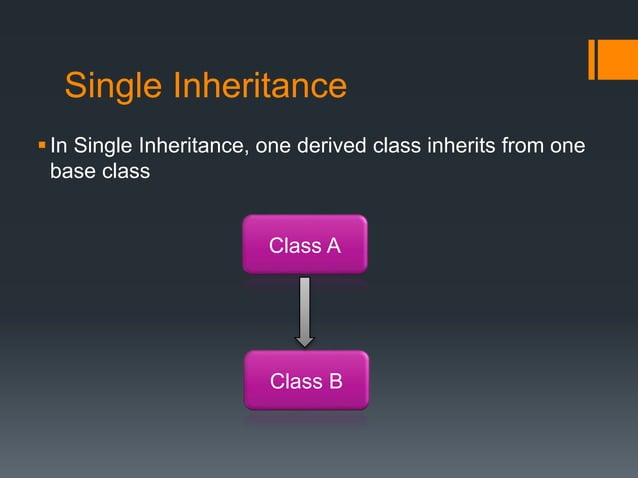 Single Inheritance

▪ In Single Inheritance, one derived class inherits from one base class

Class A

Class B